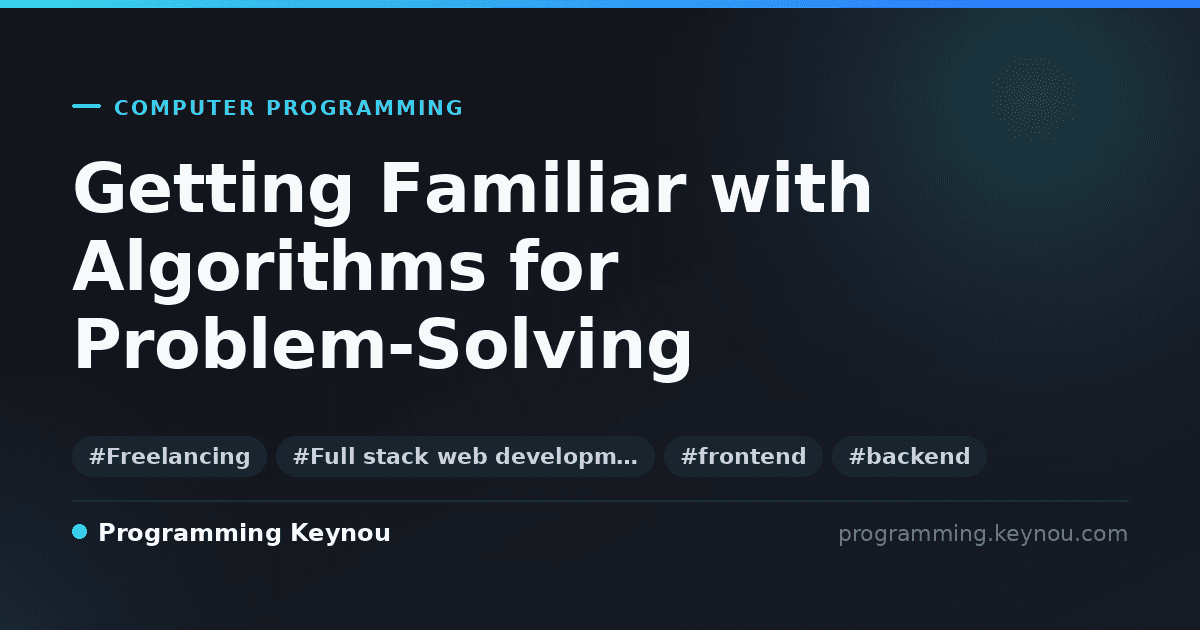 COMPUTER PROGRAMMING

Getting Familiar with Algorithms for Problem-Solving

#Freelancing #Full stack web developm... #frontend #backend

Programming Keynou

programming.keynou.com